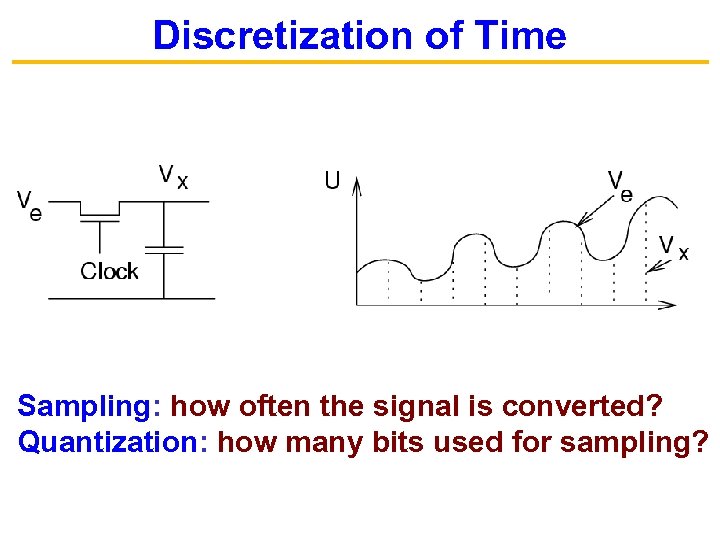 Discretization of Time

$V_e$

$V_x$

Clock

U

$V_e$

$V_x$

Sampling: how often the signal is converted?
Quantization: how many bits used for sampling?